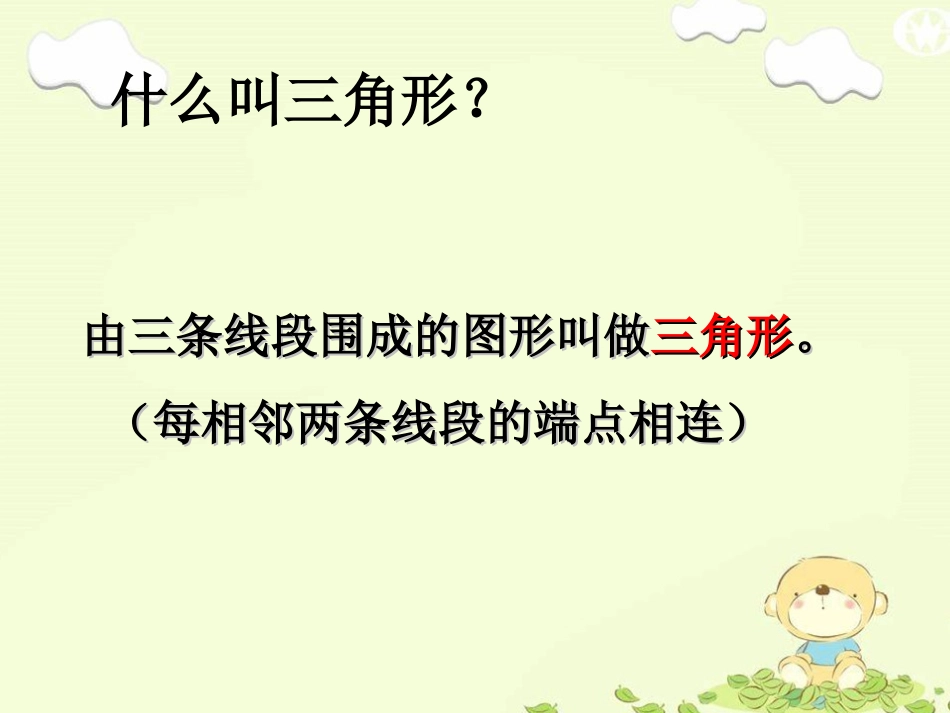 什么叫三角形？

由三条线段围成的图形叫做三角形。

（每相邻两条线段的端点相连）